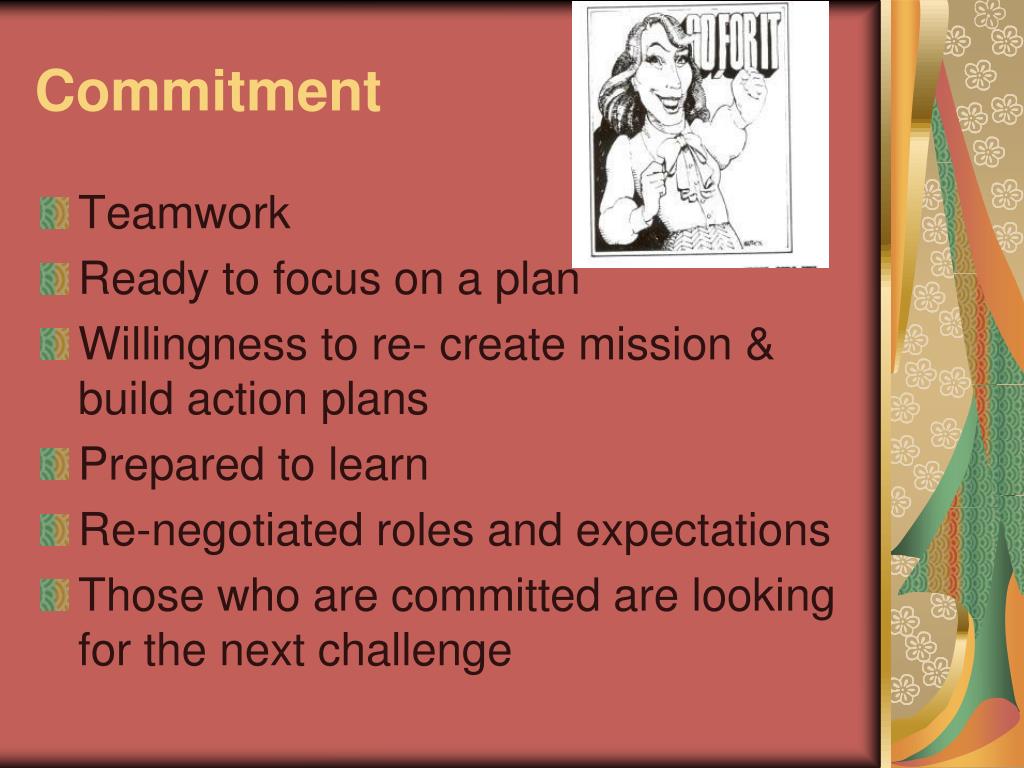 Commitment

GO FOR IT

Teamwork

Ready to focus on a plan

Willingness to re- create mission & build action plans

Prepared to learn

Re-negotiated roles and expectations

Those who are committed are looking for the next challenge